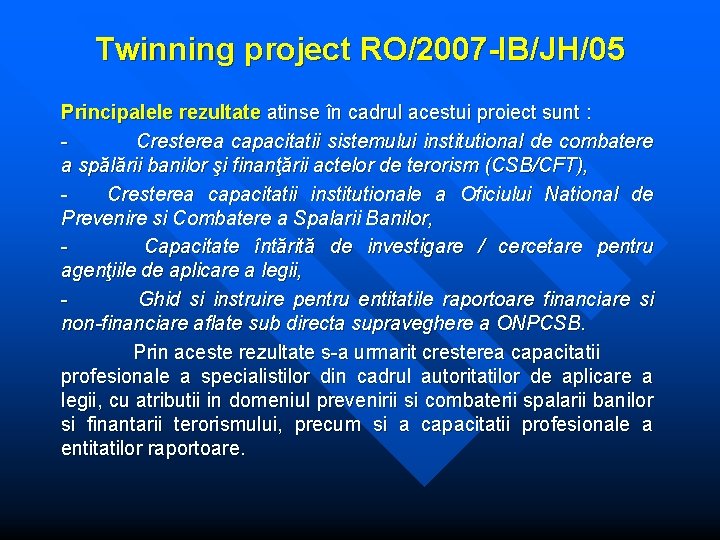 Twinning project RO/2007-IB/JH/05

Principalele rezultate atinse în cadrul acestui proiect sunt :

- Cresterea capacitatii sistemului institutional de combatere a spălării banilor şi finanţării actelor de terorism (CSB/CFT),

- Cresterea capacitatii institutionale a Oficiului National de Prevenire si Combatere a Spalarii Banilor,

- Capacitate întărită de investigare / cercetare pentru agenţiile de aplicare a legii,

- Ghid si instruire pentru entitatile raportoare financiare si non-financiare aflate sub directa supraveghere a ONPCSB.

Prin aceste rezultate s-a urmarit cresterea capacitatii profesionale a specialistilor din cadrul autoritatilor de aplicare a legii, cu atributii in domeniul prevenirii si combaterii spalarii banilor si finantarii terorismului, precum si a capacitatii profesionale a entitatilor raportoare.